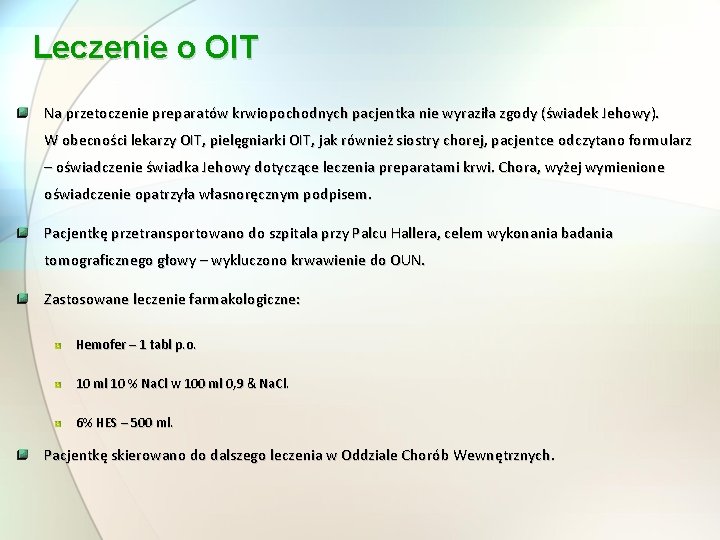 Leczenie o OIT

Na przetoczenie preparatów krwiopochodnych pacjentka nie wyraziła zgody (świadek Jehowy). W obecności lekarzy OIT, pielęgniarki OIT, jak również siostry chorej, pacjentce odczytano formularz – oświadczenie świadka Jehowy dotyczące leczenia preparatami krwi. Chora, wyżej wymienione oświadczenie opatrzyła własnoręcznym podpisem.

Pacjentkę przetransportowano do szpitala przy Palcu Hallera, celem wykonania badania tomograficznego głowy – wykluczono krwawienie do OUN.

Zastosowane leczenie farmakologiczne:

Hemofer – 1 tabl p.o.

10 ml 10 % NaCl w 100 ml 0,9 & NaCl.

6% HES – 500 ml.

Pacjentkę skierowano do dalszego leczenia w Oddziale Chorób Wewnętrznych.